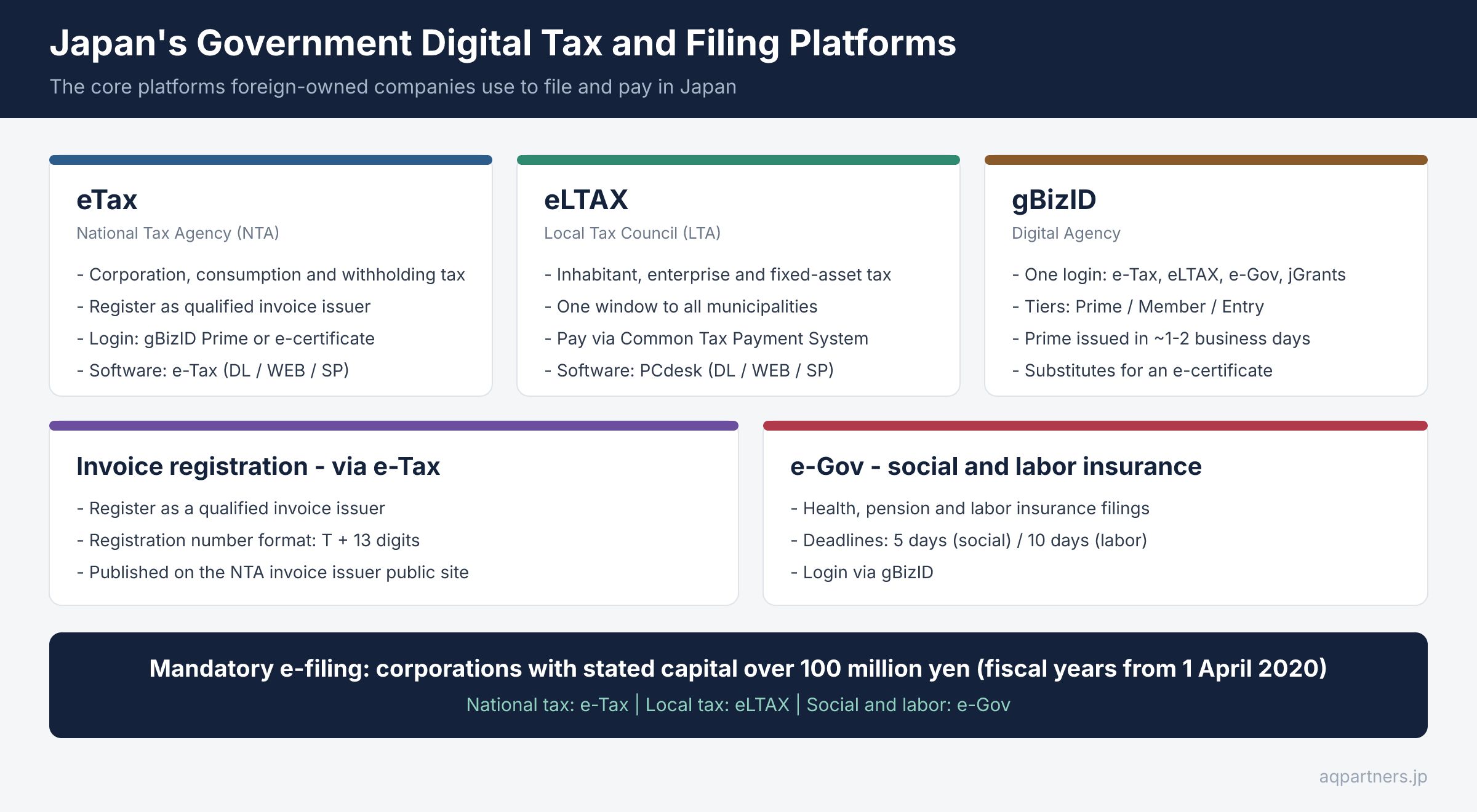 Japan's Government Digital Tax and Filing Platforms

The core platforms foreign-owned companies use to file and pay in Japan

eTax

National Tax Agency (NTA)

- Corporation, consumption and withholding tax
- Register as qualified invoice issuer
- Login: gBizID Prime or e-certificate
- Software: e-Tax (DL / WEB / SP)

eLTAX

Local Tax Council (LTA)

- Inhabitant, enterprise and fixed-asset tax
- One window to all municipalities
- Pay via Common Tax Payment System
- Software: PCdesk (DL / WEB / SP)

gBizID

Digital Agency

- One login: e-Tax, eLTAX, e-Gov, jGrants
- Tiers: Prime / Member / Entry
- Prime issued in ~1-2 business days
- Substitutes for an e-certificate

Invoice registration - via e-Tax

- Register as a qualified invoice issuer
- Registration number format: T + 13 digits
- Published on the NTA invoice issuer public site

e-Gov - social and labor insurance

- Health, pension and labor insurance filings
- Deadlines: 5 days (social) / 10 days (labor)
- Login via gBizID

Mandatory e-filing: corporations with stated capital over 100 million yen (fiscal years from 1 April 2020)

National tax: e-Tax | Local tax: eLTAX | Social and labor: e-Gov

aqpartners.jp